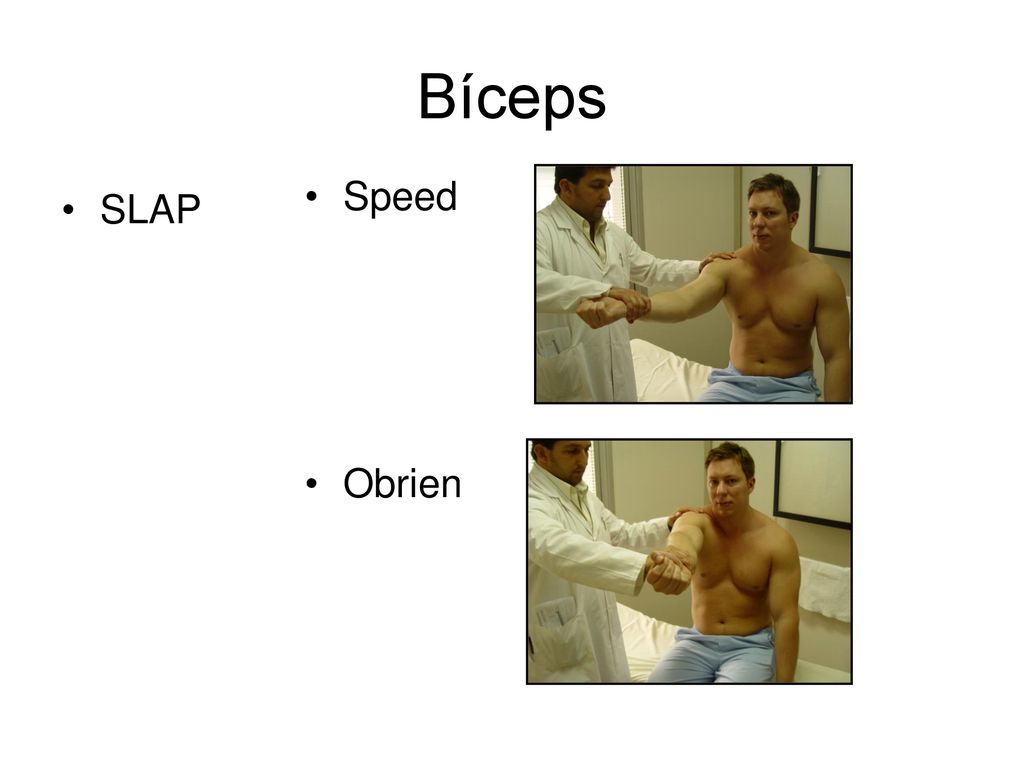 Bíceps

• SLAP

• Speed

• Obrien